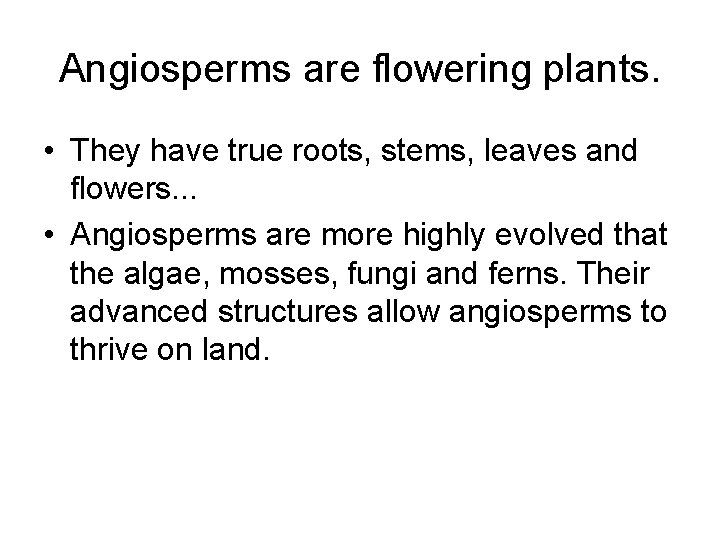 Angiosperms are flowering plants.

• They have true roots, stems, leaves and flowers...
• Angiosperms are more highly evolved that the algae, mosses, fungi and ferns. Their advanced structures allow angiosperms to thrive on land.